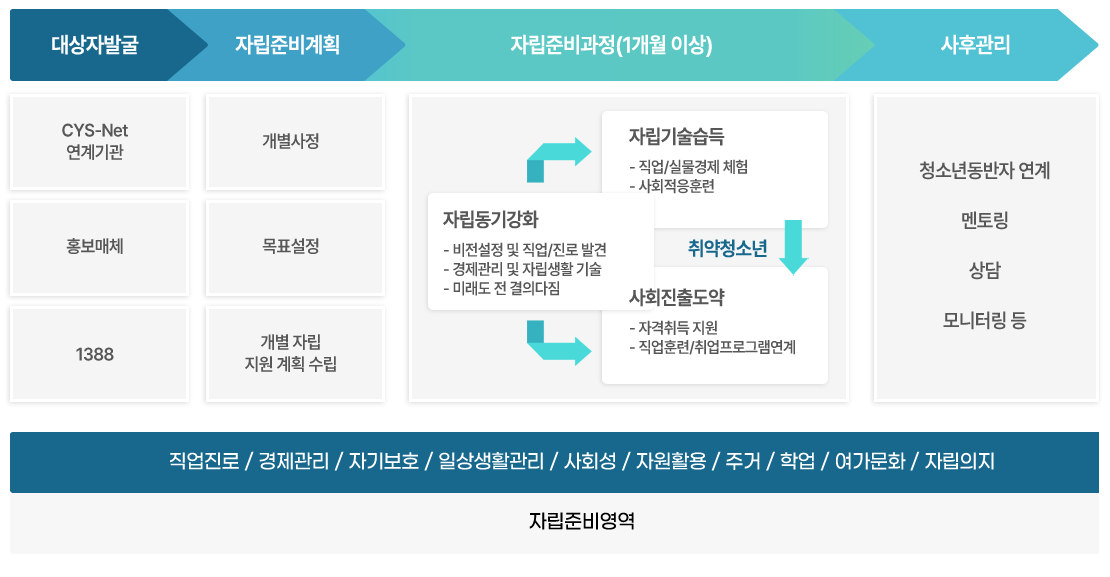 대상자발굴

자립준비계획

자립준비과정(1개월 이상)

사후관리

CYS-Net 연계기관

홍보매체

1388

개별사정

목표설정

개별 자립 지원 계획 수립

자립동기강화

- 비전설정 및 직업/진로 발견
- 경제관리 및 자립생활 기술
- 미래도 전 결의다짐

자립기술습득

- 직업/실물경제 체험
- 사회적응훈련

취약청소년

사회진출도약

- 자격취득 지원
- 직업훈련/취업프로그램연계

청소년동반자 연계

멘토링

상담

모니터링 등

직업진로 / 경제관리 / 자기보호 / 일상생활관리 / 사회성 / 자원활용 / 주거 / 학업 / 여가문화 / 자립의지

자립준비영역